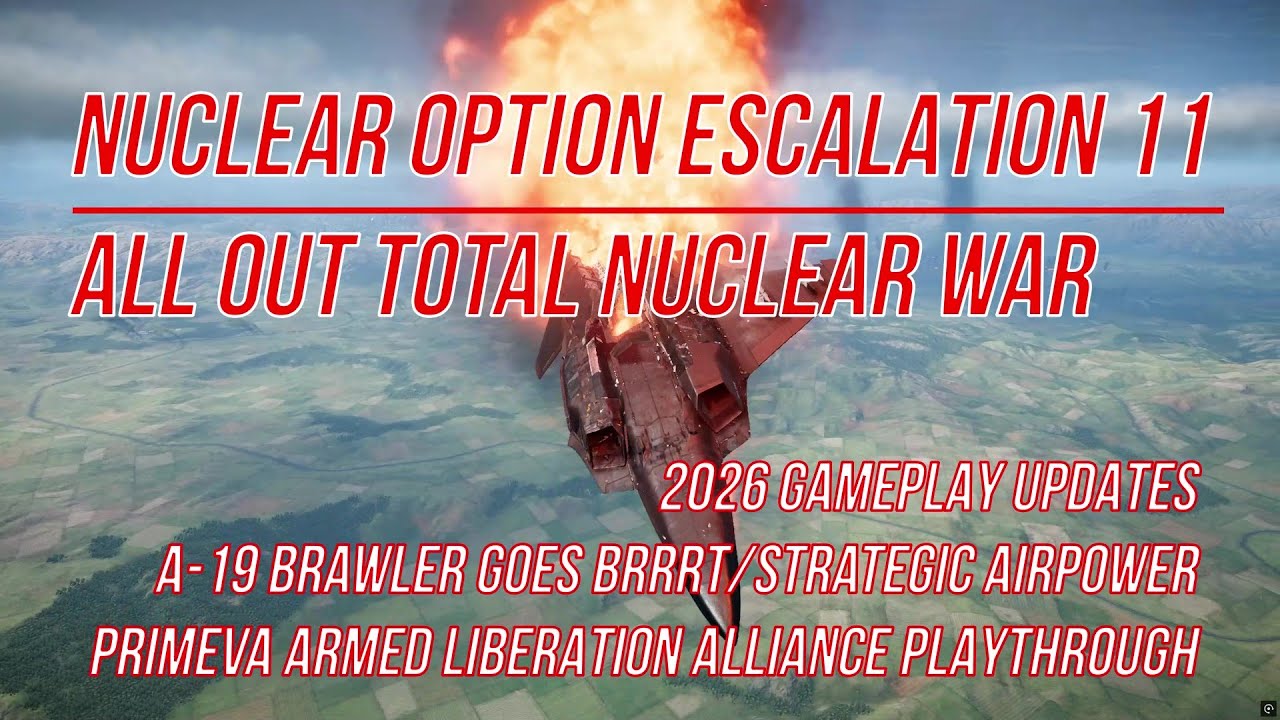 NUCLEAR OPTION ESCALATION 11

ALL OUT TOTAL NUCLEAR WAR

2026 GAMEPLAY UPDATES
A-19 BRAWLER GOES BRRRT/STRATEGIC AIRPOWER
PRIMEVA ARMED LIBERATION ALLIANCE PLAYTHROUGH